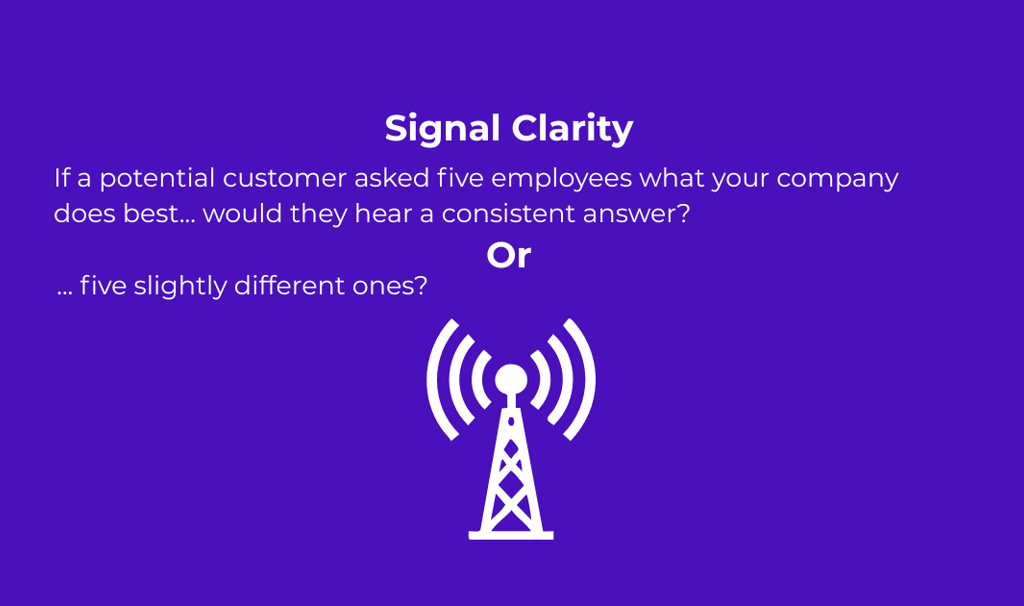 Signal Clarity

If a potential customer asked five employees what your company does best... would they hear a consistent answer?

Or

... five slightly different ones?